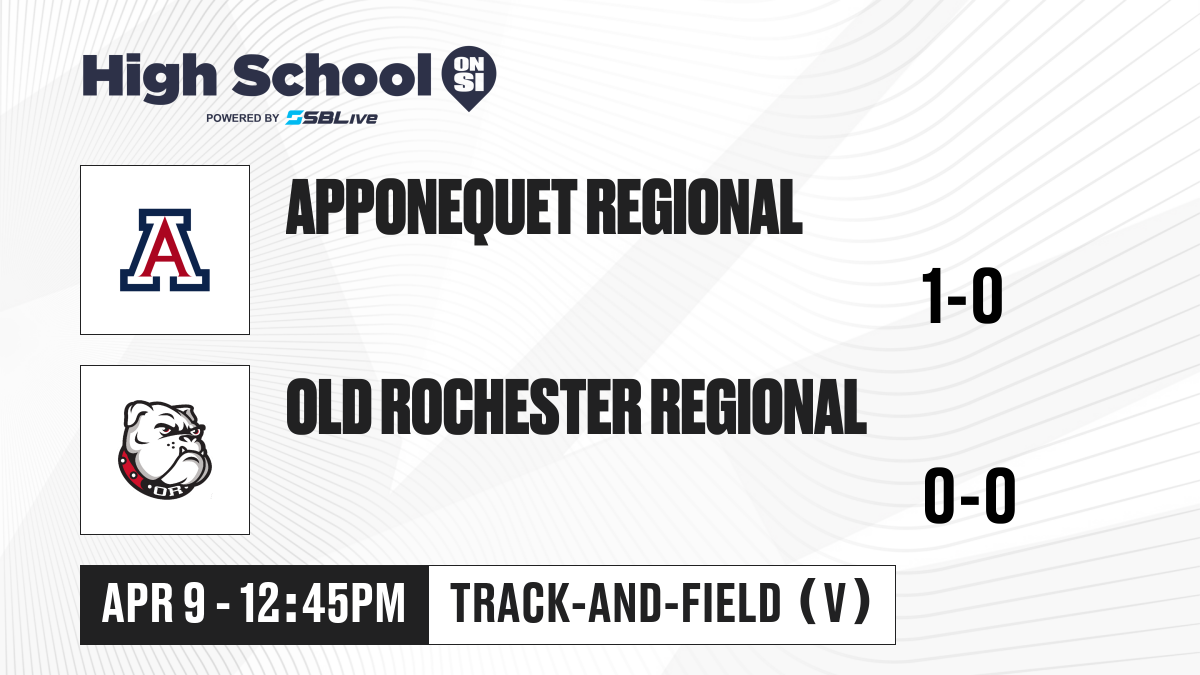 High School ON SI
POWERED BY SBLive

A

APPONEQUET REGIONAL

1-0

OR

OLD ROCHESTER REGIONAL

0-0

APR 9 - 12:45PM

TRACK-AND-FIELD (V)